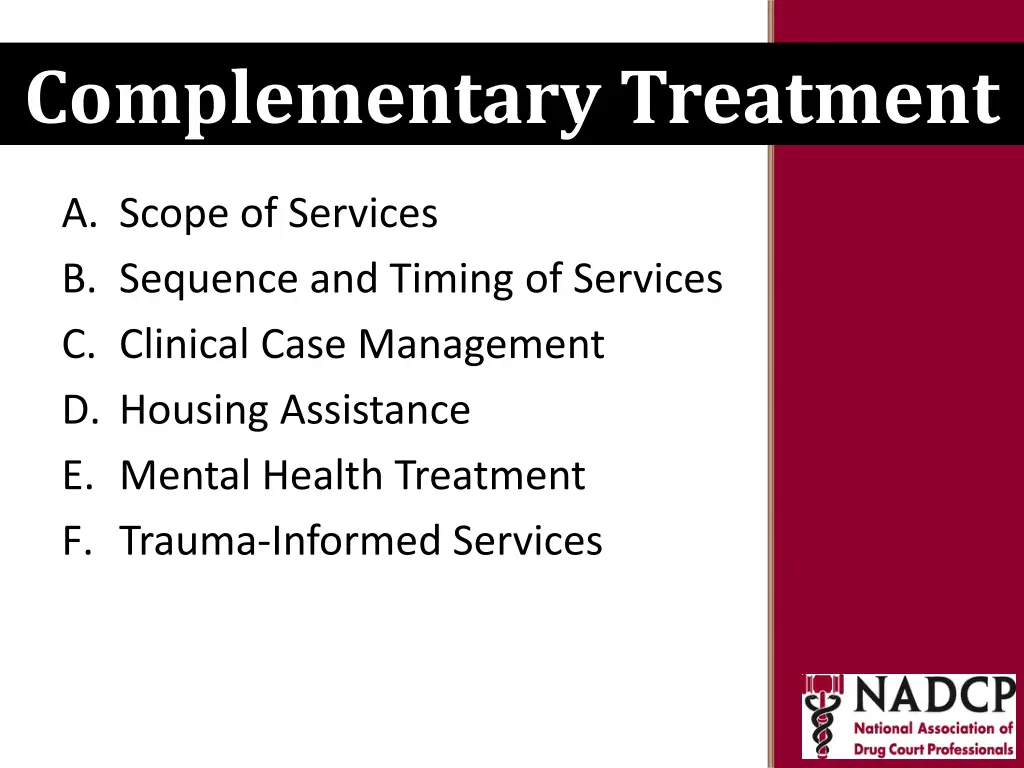 Complementary Treatment

A. Scope of Services
B. Sequence and Timing of Services
C. Clinical Case Management
D. Housing Assistance
E. Mental Health Treatment
F. Trauma-Informed Services

NADCP
National Association of Drug Court Professionals